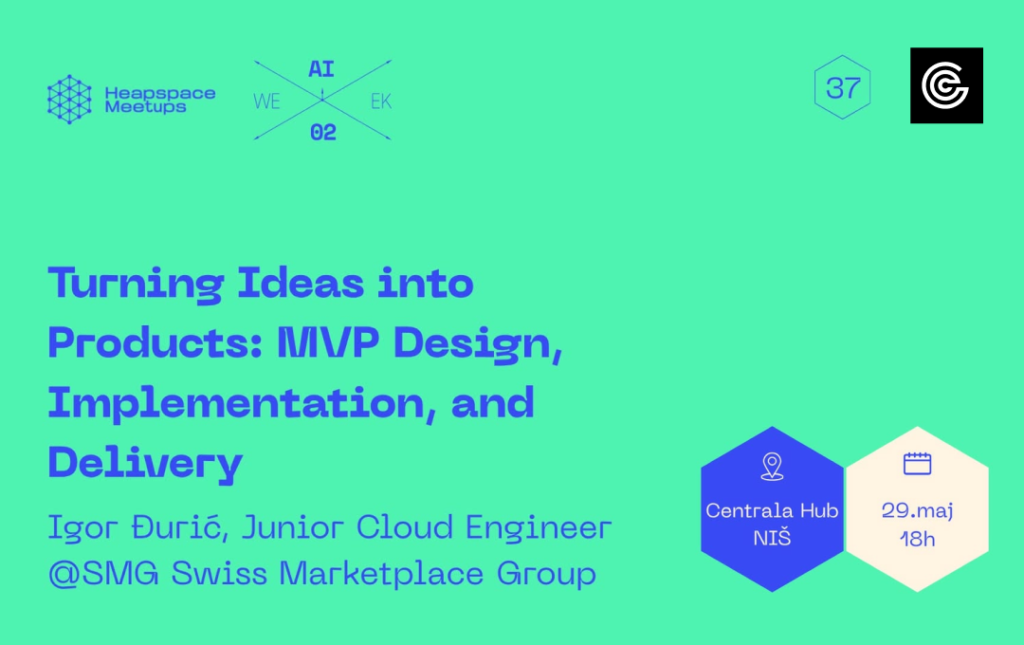 Heapspace Meetups

AI
WE EK
02

37

Turning Ideas into Products: MVP Design, Implementation, and Delivery

Igor Đurić, Junior Cloud Engineer @SMG Swiss Marketplace Group

Centrala Hub
NIŠ

29.maj
18h